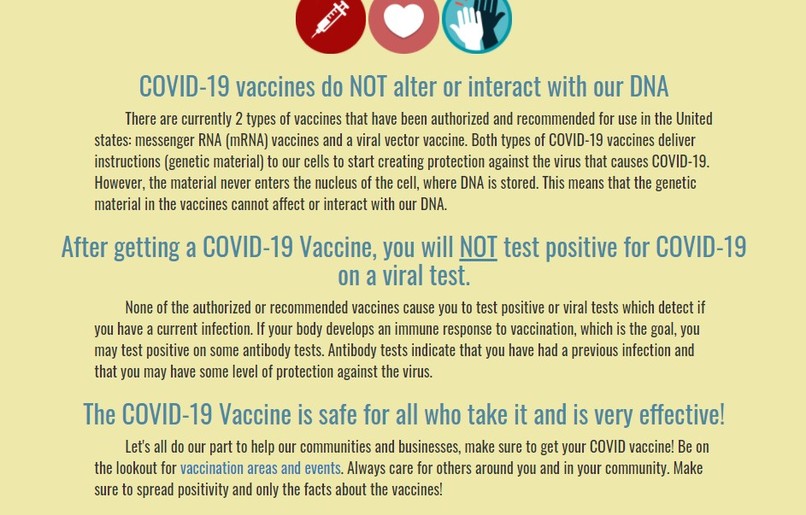 COVID-19 vaccines do NOT alter or interact with our DNA

There are currently 2 types of vaccines that have been authorized and recommended for use in the United states: messenger RNA (mRNA) vaccines and a viral vector vaccine. Both types of COVID-19 vaccines deliver instructions (genetic material) to our cells to start creating protection against the virus that causes COVID-19. However, the material never enters the nucleus of the cell, where DNA is stored. This means that the genetic material in the vaccines cannot affect or interact with our DNA.

After getting a COVID-19 Vaccine, you will NOT test positive for COVID-19 on a viral test.

None of the authorized or recommended vaccines cause you to test positive or viral tests which detect if you have a current infection. If your body develops an immune response to vaccination, which is the goal, you may test positive on some antibody tests. Antibody tests indicate that you have had a previous infection and that you may have some level of protection against the virus.

The COVID-19 Vaccine is safe for all who take it and is very effective!

Let's all do our part to help our communities and businesses, make sure to get your COVID vaccine! Be on the lookout for vaccination areas and events. Always care for others around you and in your community. Make sure to spread positivity and only the facts about the vaccines!